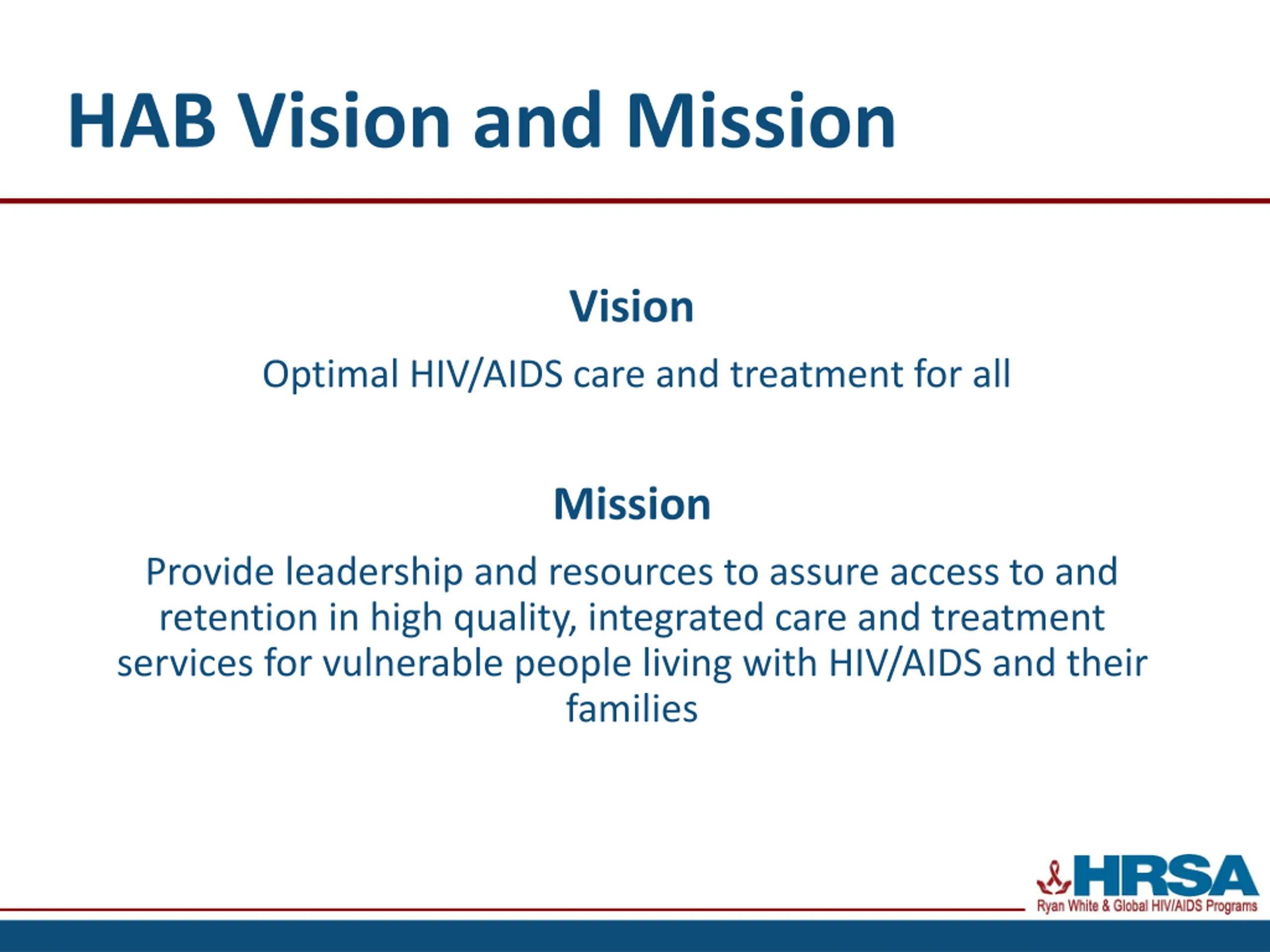 HAB Vision and Mission

Vision

Optimal HIV/AIDS care and treatment for all

Mission

Provide leadership and resources to assure access to and retention in high quality, integrated care and treatment services for vulnerable people living with HIV/AIDS and their families

HRSA
Ryan White & Global HIV/AIDS Programs